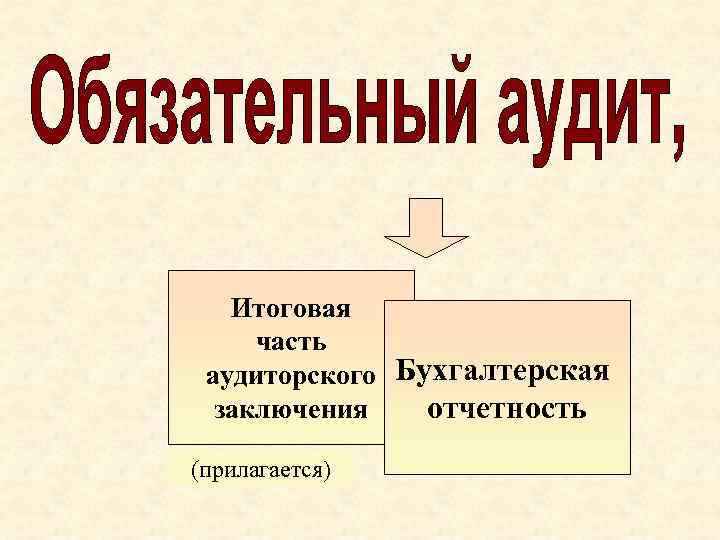 Обязательный аудит,

Итоговая часть аудиторского заключения

Бухгалтерская отчетность

(прилагается)